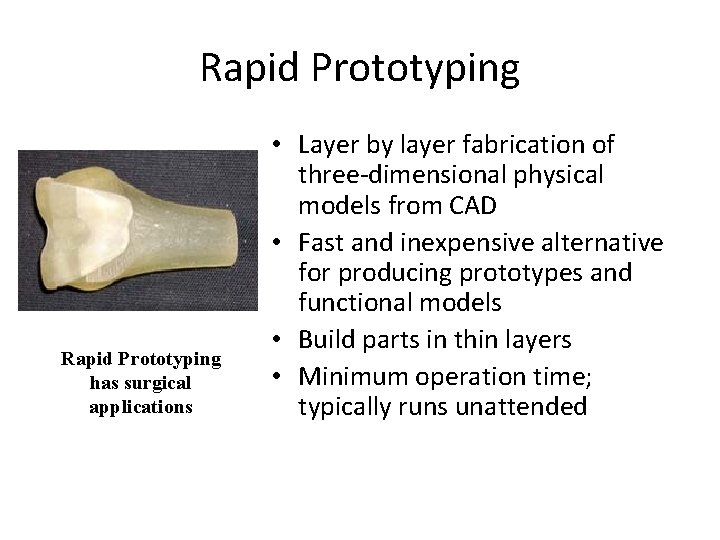 Rapid Prototyping

Rapid Prototyping has surgical applications

• Layer by layer fabrication of three-dimensional physical models from CAD
• Fast and inexpensive alternative for producing prototypes and functional models
• Build parts in thin layers
• Minimum operation time; typically runs unattended